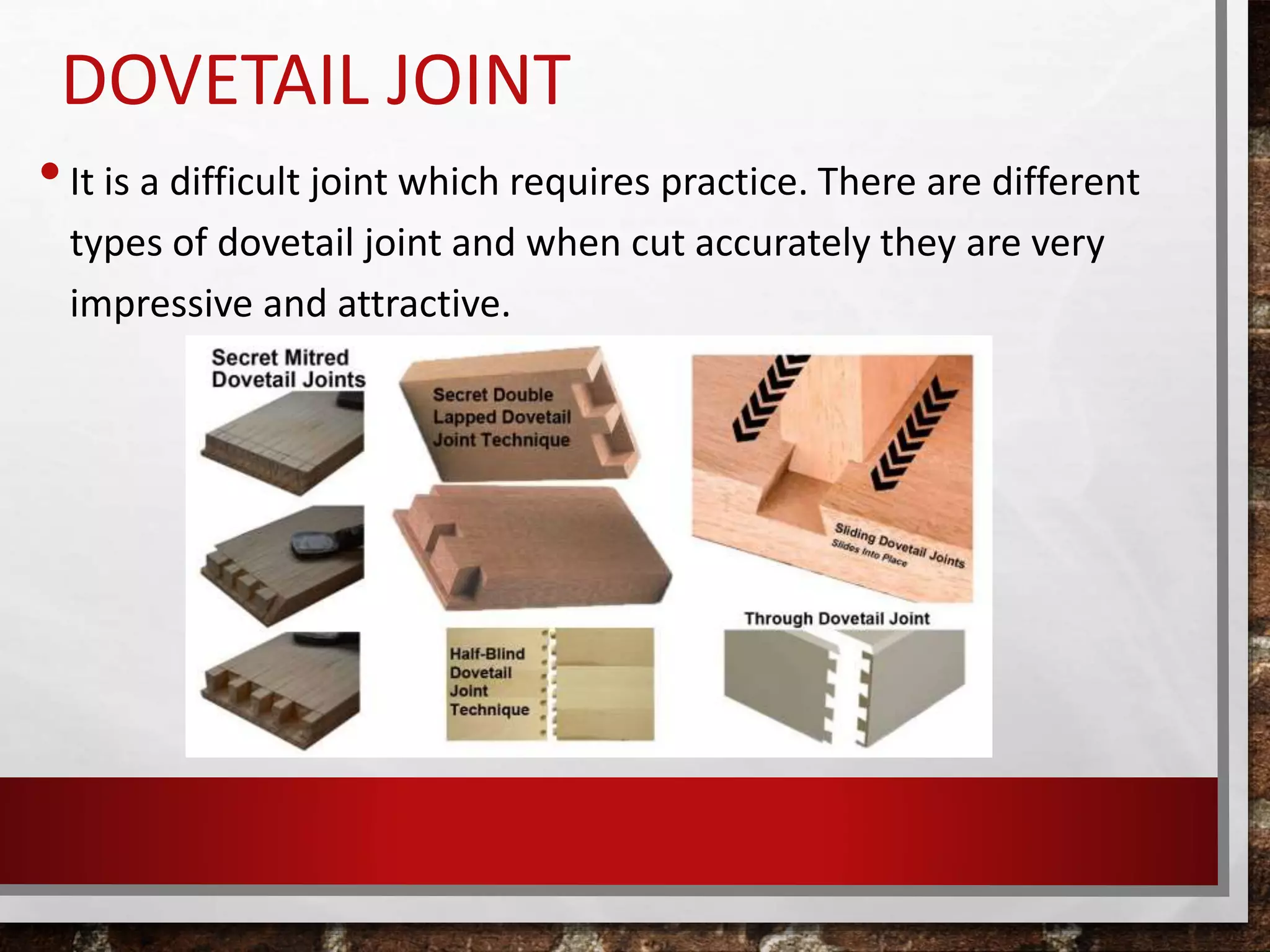 DOVETAIL JOINT

• It is a difficult joint which requires practice. There are different types of dovetail joint and when cut accurately they are very impressive and attractive.

Secret Mitred Dovetail Joints

Secret Double Lapped Dovetail Joint Technique

Sliding Dovetail Joints
Slides Into Place

Half-Blind Dovetail Joint Technique

Through Dovetail Joint